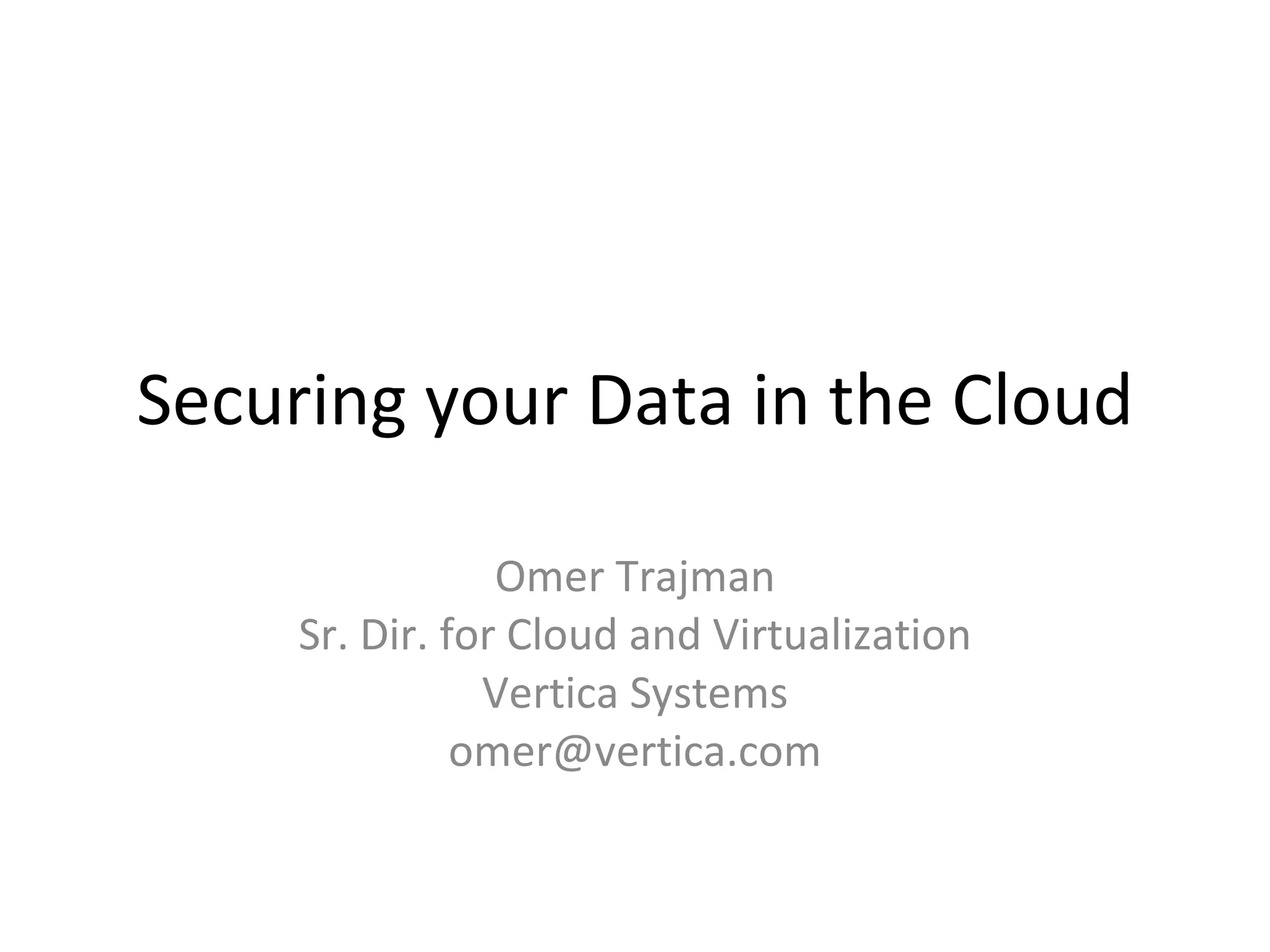 Securing your Data in the Cloud

Omer Trajman
Sr. Dir. for Cloud and Virtualization
Vertica Systems
omer@vertica.com